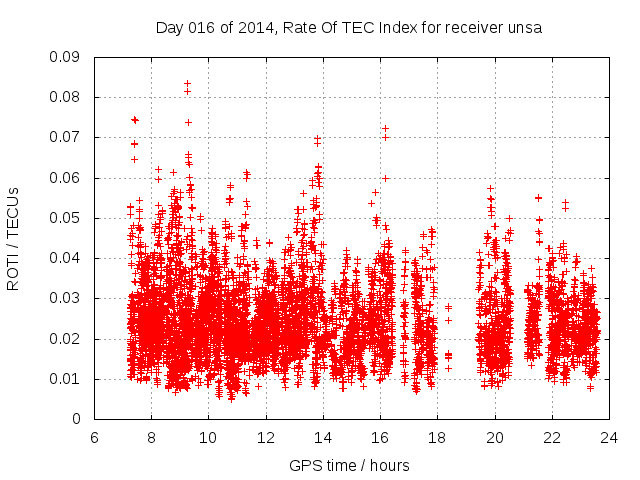 Day 016 of 2014, Rate Of TEC Index for receiver unsa

ROTI / TECUs

0.09
0.08
0.07
0.06
0.05
0.04
0.03
0.02
0.01
0

6 8 10 12 14 16 18 20 22 24

GPS time / hours